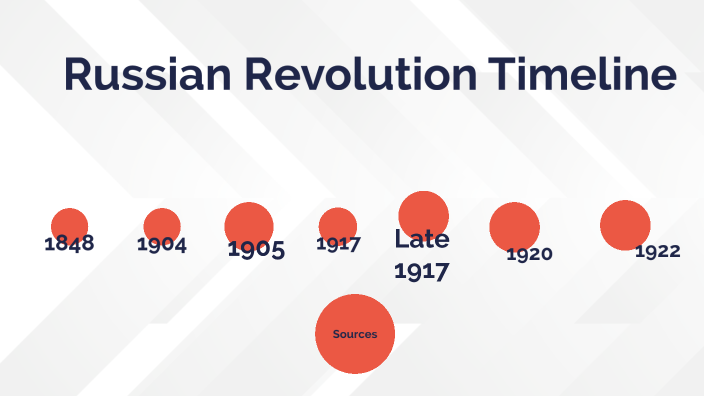 Russian Revolution Timeline

1848

1904

1905

1917

Late 1917

1920

1922

Sources